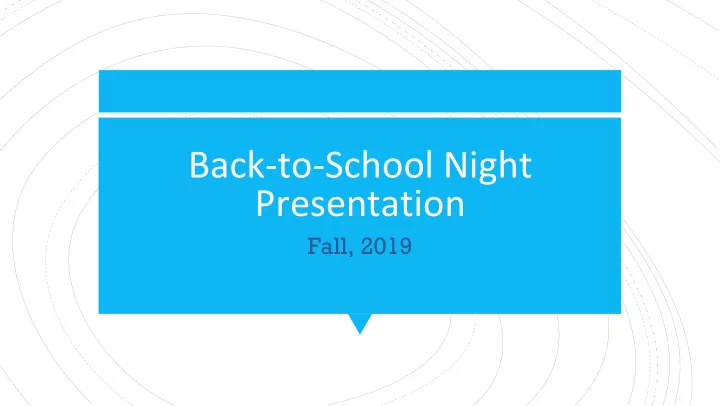 Back-to-School Night Presentation

Fall, 2019